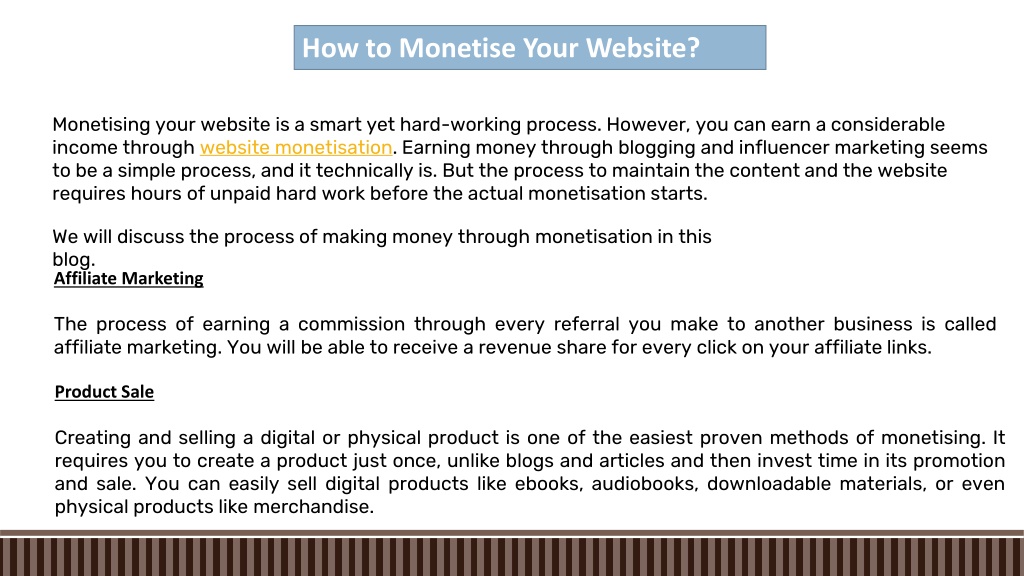 How to Monetise Your Website?

Monetising your website is a smart yet hard-working process. However, you can earn a considerable income through website monetisation. Earning money through blogging and influencer marketing seems to be a simple process, and it technically is. But the process to maintain the content and the website requires hours of unpaid hard work before the actual monetisation starts.

We will discuss the process of making money through monetisation in this blog.

Affiliate Marketing

The process of earning a commission through every referral you make to another business is called affiliate marketing. You will be able to receive a revenue share for every click on your affiliate links.

Product Sale

Creating and selling a digital or physical product is one of the easiest proven methods of monetising. It requires you to create a product just once, unlike blogs and articles and then invest time in its promotion and sale. You can easily sell digital products like ebooks, audiobooks, downloadable materials, or even physical products like merchandise.